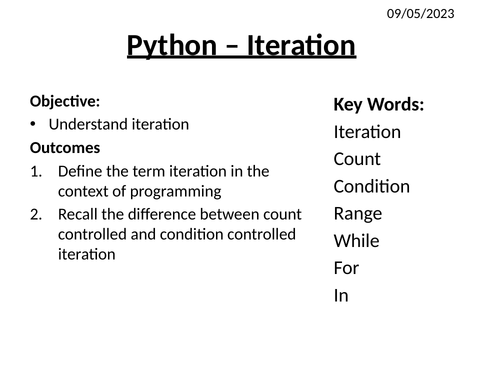 09/05/2023

Python – Iteration

Objective:
• Understand iteration

Outcomes
1. Define the term iteration in the context of programming
2. Recall the difference between count controlled and condition controlled iteration

Key Words:
Iteration
Count
Condition
Range
While
For
In